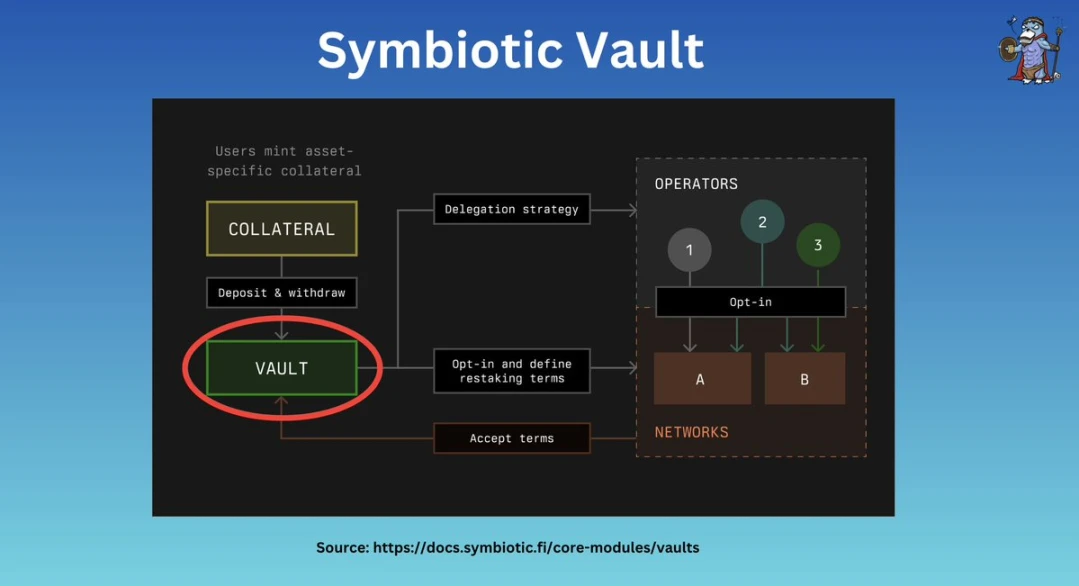 Symbiotic Vault

Users mint asset-specific collateral

COLLATERAL

Deposit & withdraw

VAULT

Delegation strategy

Opt-in and define restaking terms

Accept terms

OPERATORS

1

2

3

Opt-in

A

B

NETWORKS

Source: https://docs.symbiotic.fi/core-modules/vaults